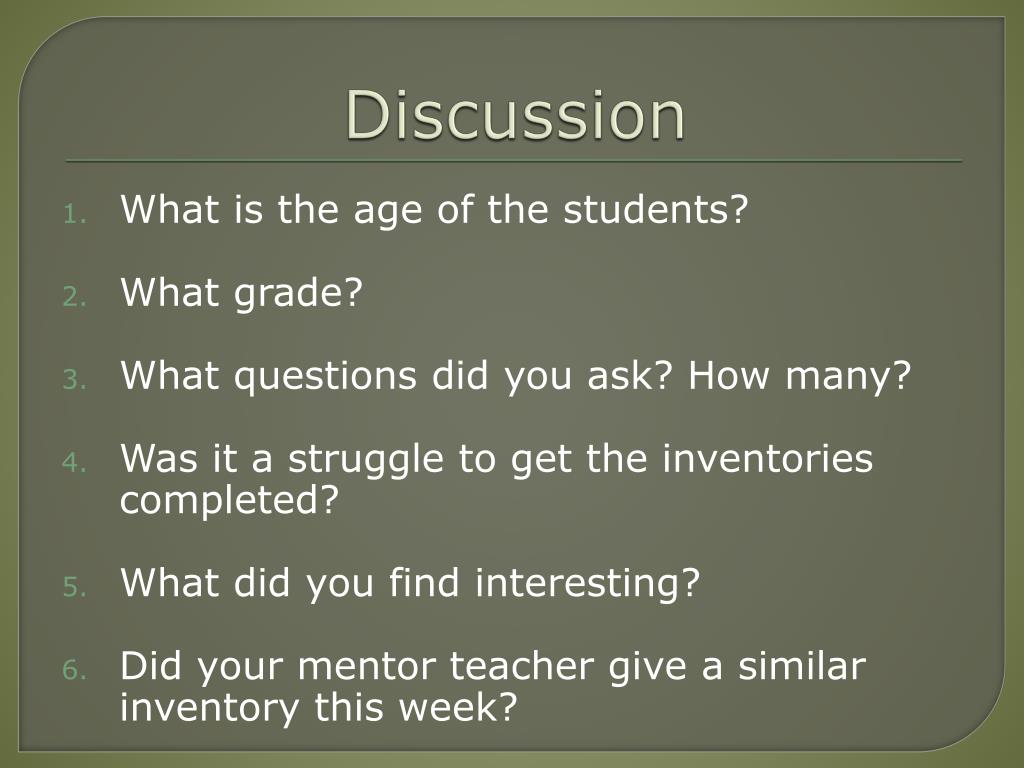 Discussion

1. What is the age of the students?

2. What grade?

3. What questions did you ask? How many?

4. Was it a struggle to get the inventories completed?

5. What did you find interesting?

6. Did your mentor teacher give a similar inventory this week?